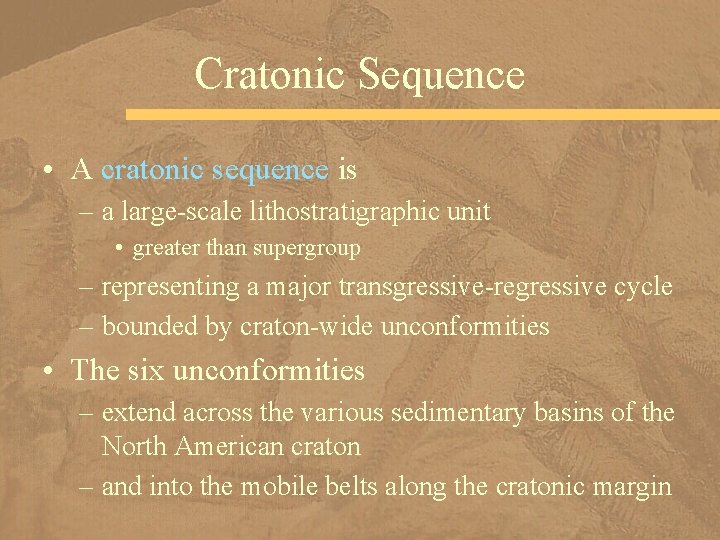 Cratonic Sequence

• A cratonic sequence is
– a large-scale lithostratigraphic unit
• greater than supergroup
– representing a major transgressive-regressive cycle
– bounded by craton-wide unconformities

• The six unconformities
– extend across the various sedimentary basins of the North American craton
– and into the mobile belts along the cratonic margin